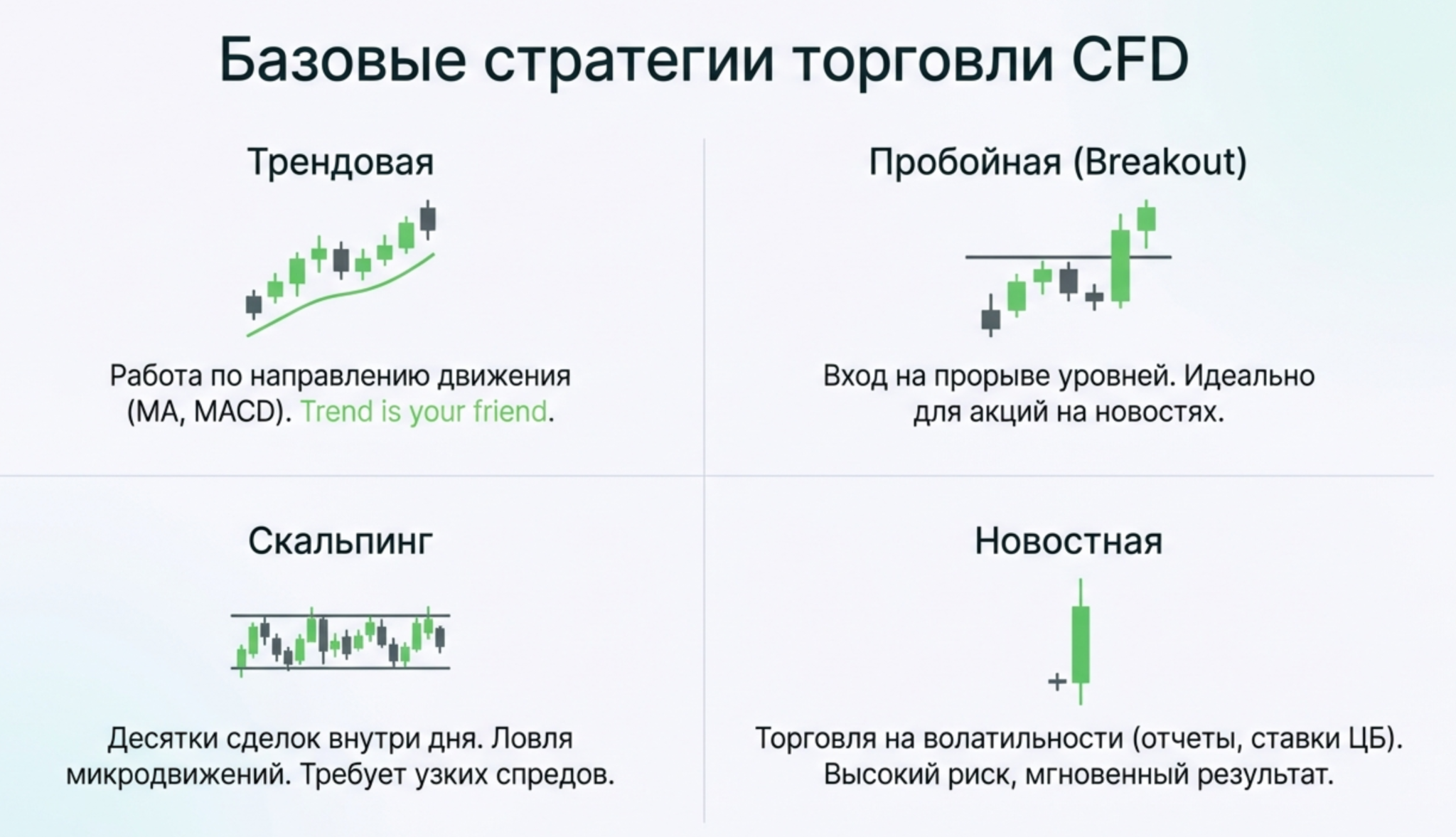 Базовые стратегии торговли CFD

Трендовая

Работа по направлению движения (MA, MACD). Trend is your friend.

Пробойная (Breakout)

Вход на прорыве уровней. Идеально для акций на новостях.

Скальпинг

Десятки сделок внутри дня. Ловля микродвижений. Требует узких спредов.

Новостная

Торговля на волатильности (отчеты, ставки ЦБ). Высокий риск, мгновенный результат.